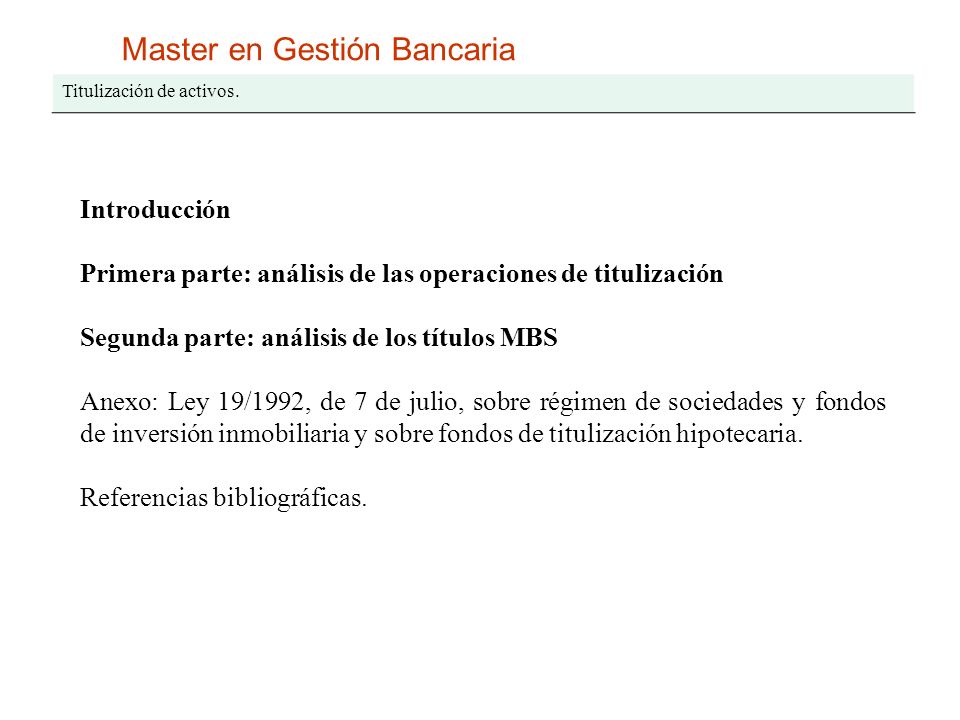 Master en Gestión Bancaria

Titulización de activos.

Introducción

Primera parte: análisis de las operaciones de titulización

Segunda parte: análisis de los títulos MBS

Anexo: Ley 19/1992, de 7 de julio, sobre régimen de sociedades y fondos de inversión inmobiliaria y sobre fondos de titulización hipotecaria.

Referencias bibliográficas.